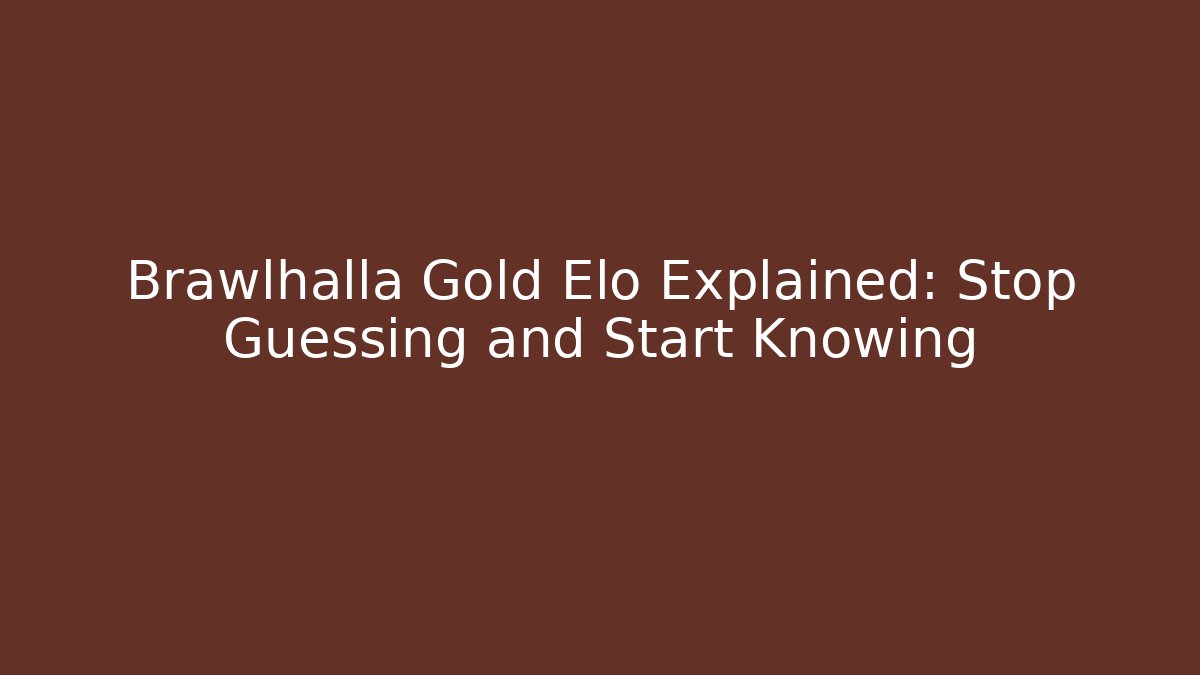 Brawlhalla Gold Elo Explained: Stop Guessing and Start Knowing